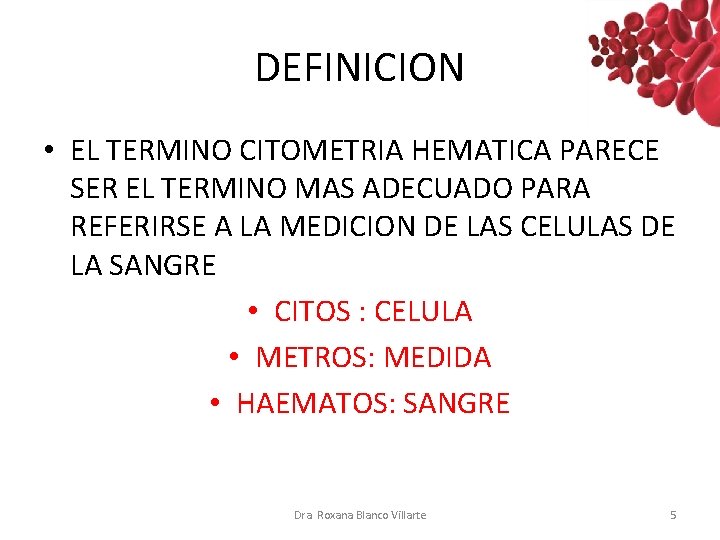 DEFINICION

• EL TERMINO CITOMETRIA HEMATICA PARECE SER EL TERMINO MAS ADECUADO PARA REFERIRSE A LA MEDICION DE LAS CELULAS DE LA SANGRE

• CITOS : CELULA
• METROS: MEDIDA
• HAEMATOS: SANGRE

Dra Roxana Blanco Villarte

5